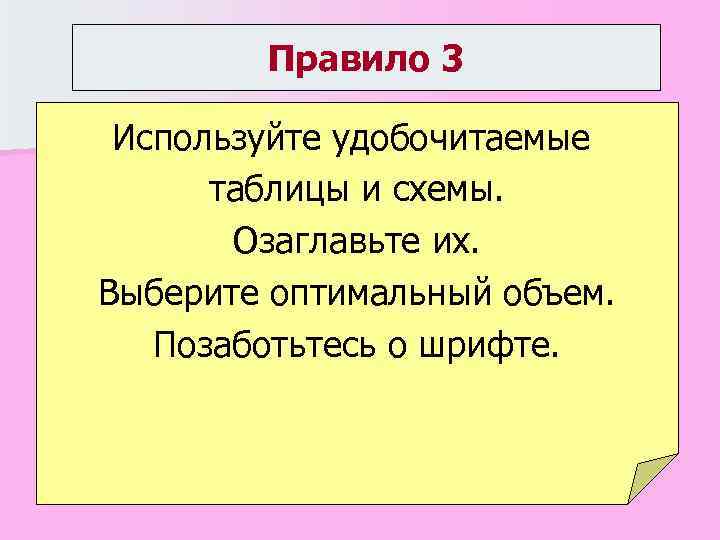 Правило 3

Используйте удобочитаемые таблицы и схемы.
Озаглавьте их.
Выберите оптимальный объем.
Позаботьтесь о шрифте.